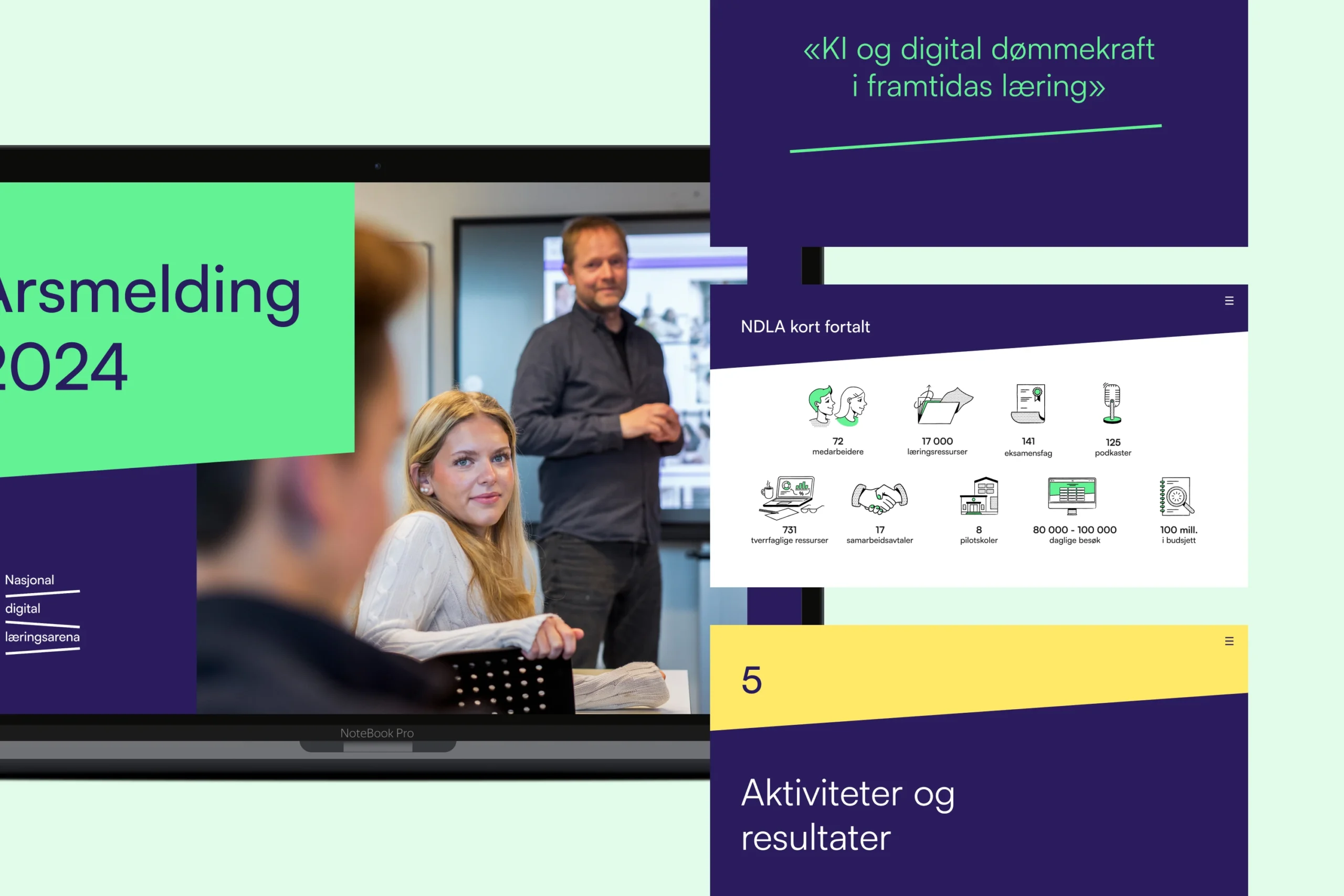 rsmelding
2024

Nasjonal
digital
læringsarena

NoteBook Pro

«KI og digital dømmekraft i framtidas læring»

NDLA kort fortalt

72
medarbeidere

17 000
læringsressurser

141
eksamensfag

125
podkaster

731
tverrfaglige ressurser

17
samarbeidsavtaler

8
pilotskoler

80 000 - 100 000
daglige besøk

100 mill.
i budsjett

5

Aktiviteter og resultater